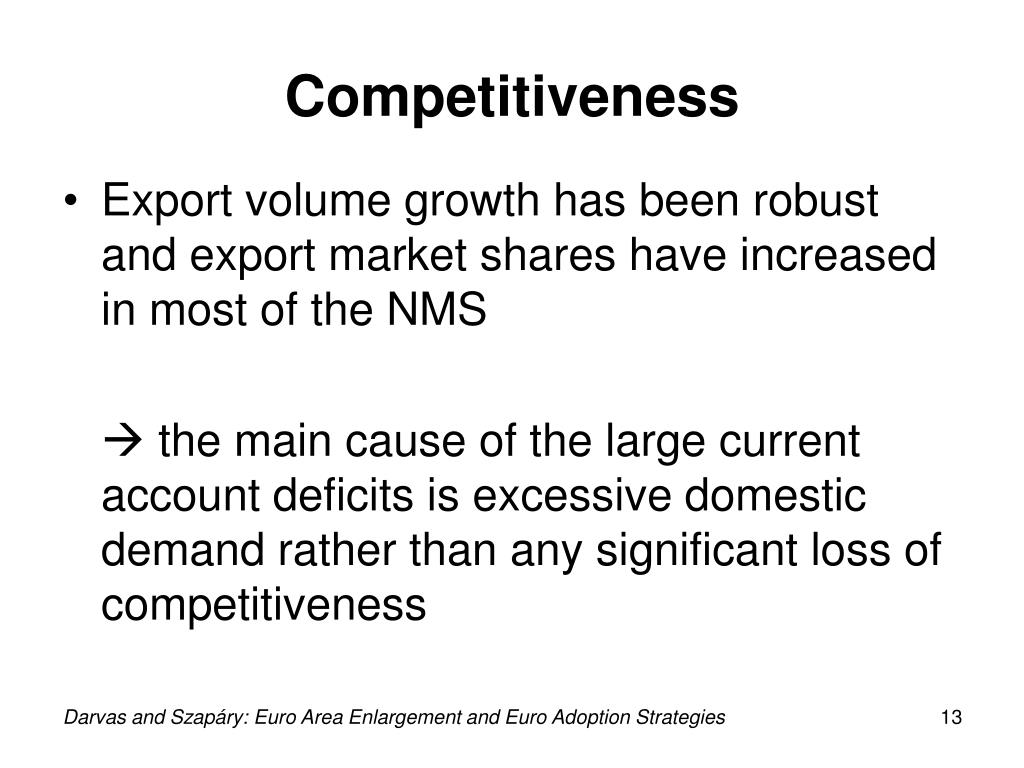 Competitiveness

• Export volume growth has been robust and export market shares have increased in most of the NMS

→ the main cause of the large current account deficits is excessive domestic demand rather than any significant loss of competitiveness

Darvas and Szapáry: Euro Area Enlargement and Euro Adoption Strategies

13